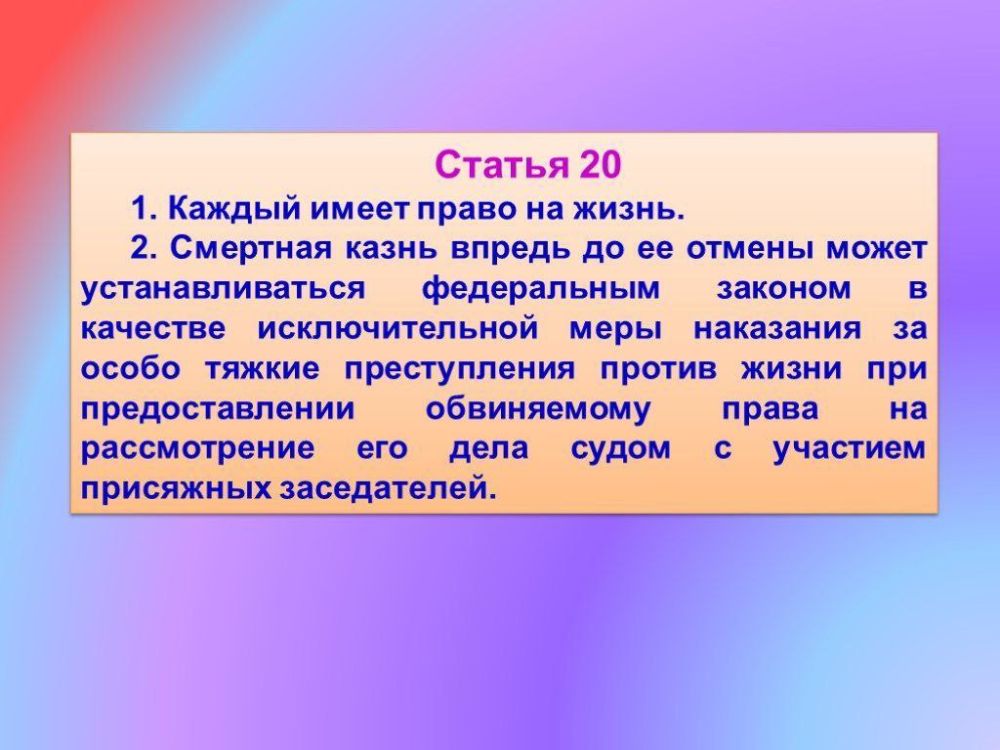 Статья 20

1. Каждый имеет право на жизнь.

2. Смертная казнь впредь до ее отмены может устанавливаться федеральным законом в качестве исключительной меры наказания за особо тяжкие преступления против жизни при предоставлении обвиняемому права на рассмотрение его дела судом с участием присяжных заседателей.